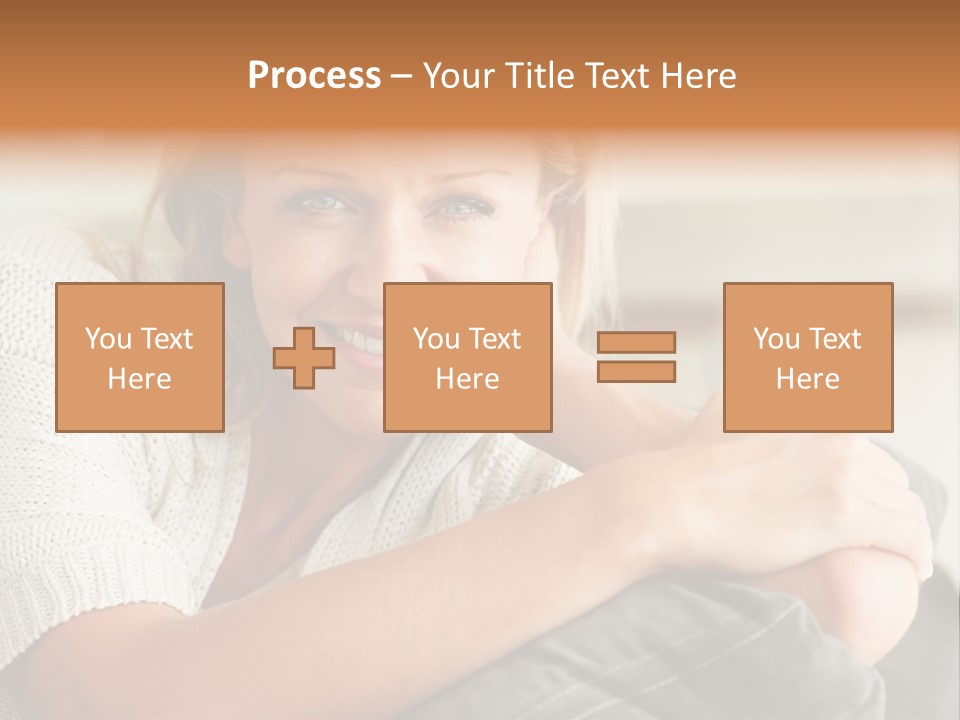 Process – Your Title Text Here

You Text Here

You Text Here

You Text Here